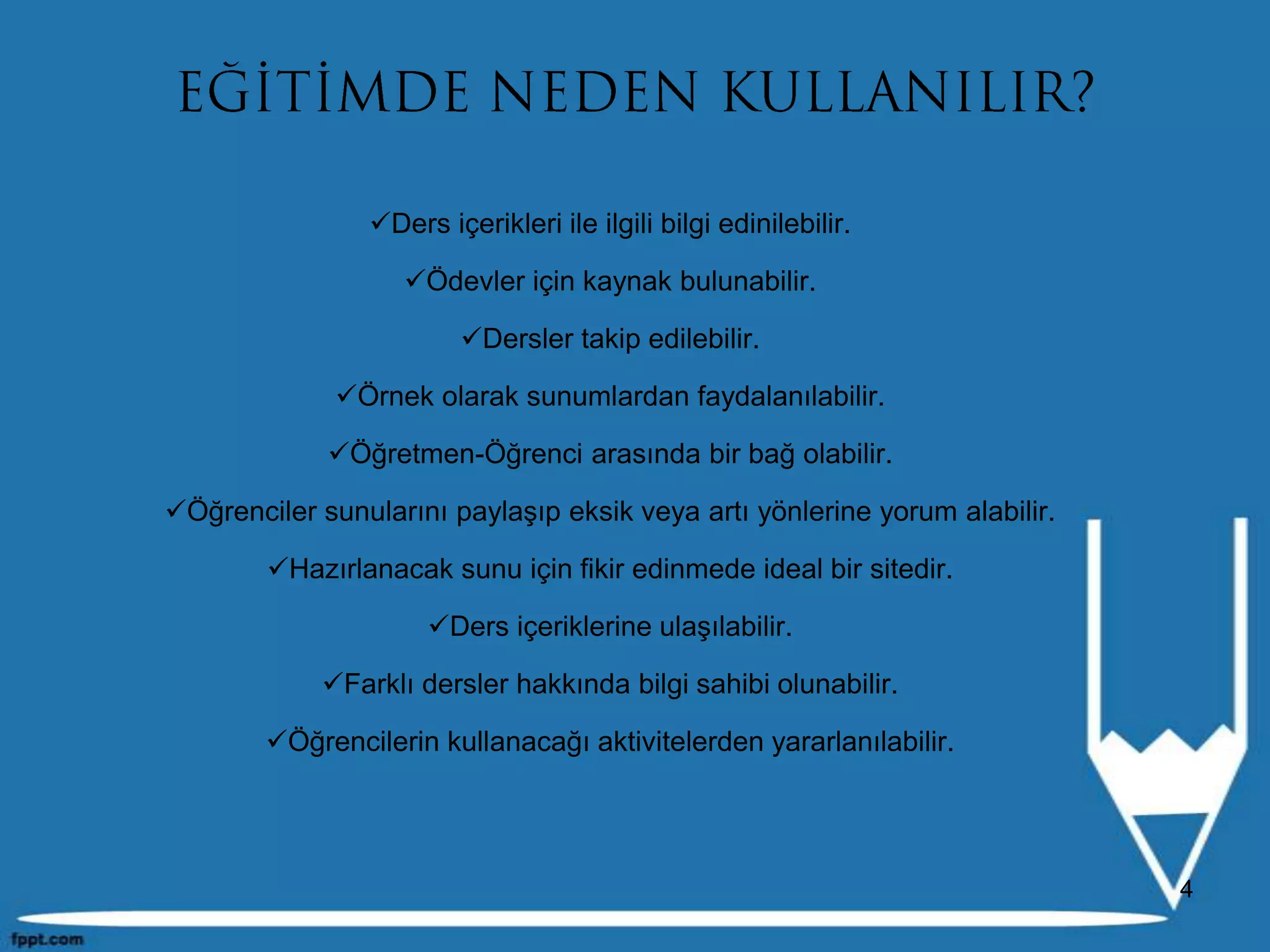 EĞİTİMDE NEDEN KULLANILIR?

✓Ders içerikleri ile ilgili bilgi edinilebilir.

✓Ödevler için kaynak bulunabilir.

✓Dersler takip edilebilir.

✓Örnek olarak sunumlardan faydalanılabilir.

✓Öğretmen-Öğrenci arasında bir bağ olabilir.

✓Öğrenciler sunularını paylaşıp eksik veya artı yönlerine yorum alabilir.

✓Hazırlanacak sunu için fikir edinmede ideal bir sitedir.

✓Ders içeriklerine ulaşılabilir.

✓Farklı dersler hakkında bilgi sahibi olunabilir.

✓Öğrencilerin kullanacağı aktivitelerden yararlanılabilir.

4

fppt.com